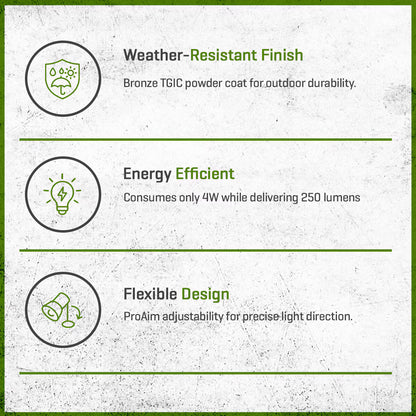 Weather-Resistant Finish
Bronze TGIC powder coat for outdoor durability.

Energy Efficient
Consumes only 4W while delivering 250 lumens

Flexible Design
ProAim adjustability for precise light direction.